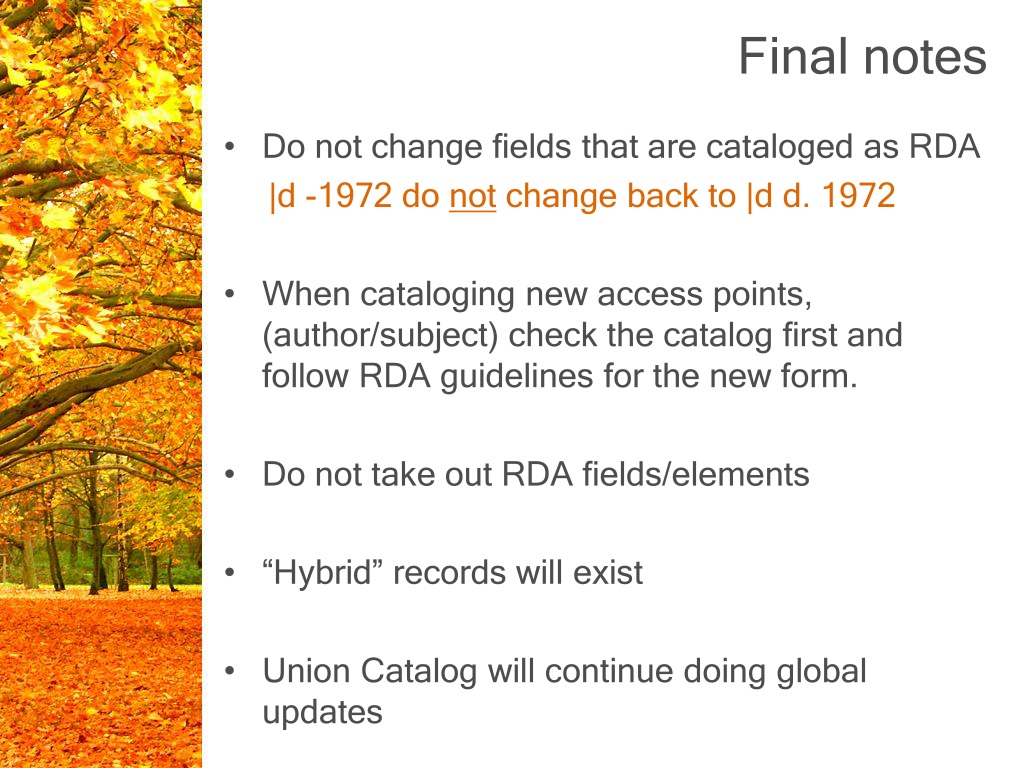 Final notes

• Do not change fields that are cataloged as RDA
|d -1972 do not change back to |d d. 1972

• When cataloging new access points, (author/subject) check the catalog first and follow RDA guidelines for the new form.

• Do not take out RDA fields/elements

• “Hybrid” records will exist

• Union Catalog will continue doing global updates